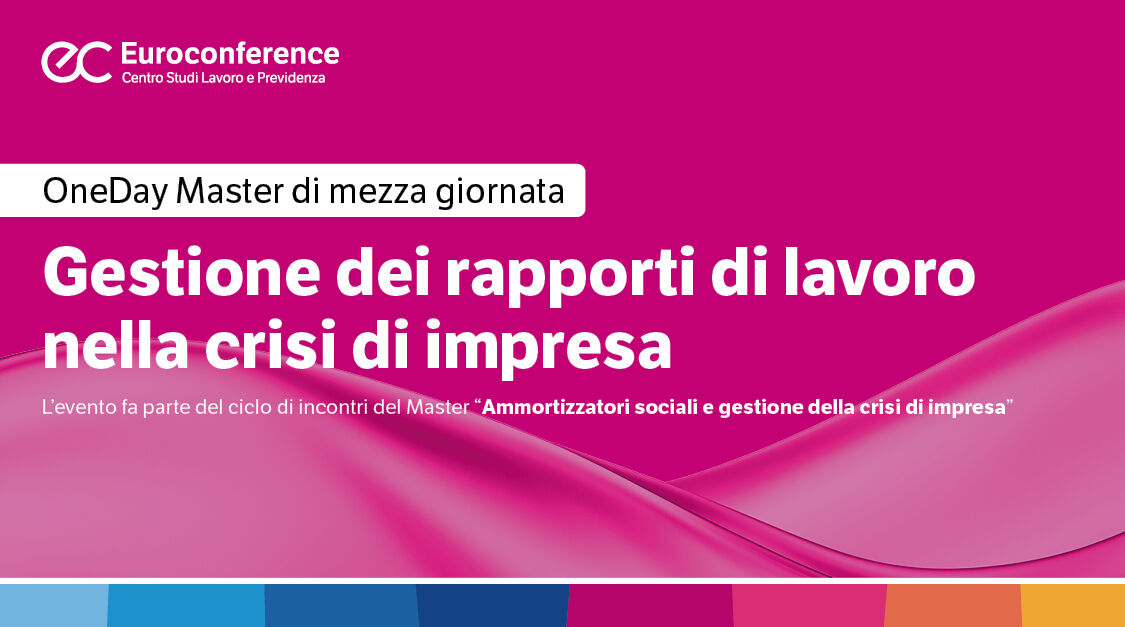 ec Euroconference
Centro Studi Lavoro e Previdenza

OneDay Master di mezza giornata

Gestione dei rapporti di lavoro nella crisi di impresa

L'evento fa parte del ciclo di incontri del Master "Ammortizzatori sociali e gestione della crisi di impresa"